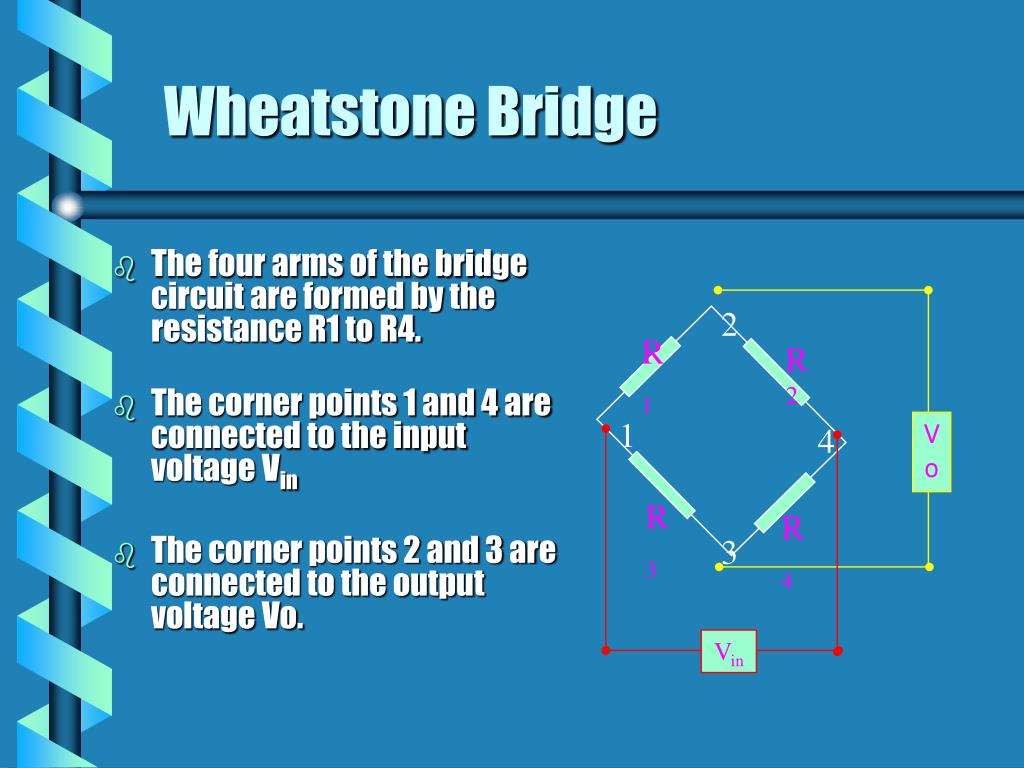 Wheatstone Bridge

The four arms of the bridge circuit are formed by the resistance R1 to R4.

The corner points 1 and 4 are connected to the input voltage $V_{in}$

The corner points 2 and 3 are connected to the output voltage Vo.

2

R 1

R 2

1

4

V o

R 3

R 4

3

$V_{in}$